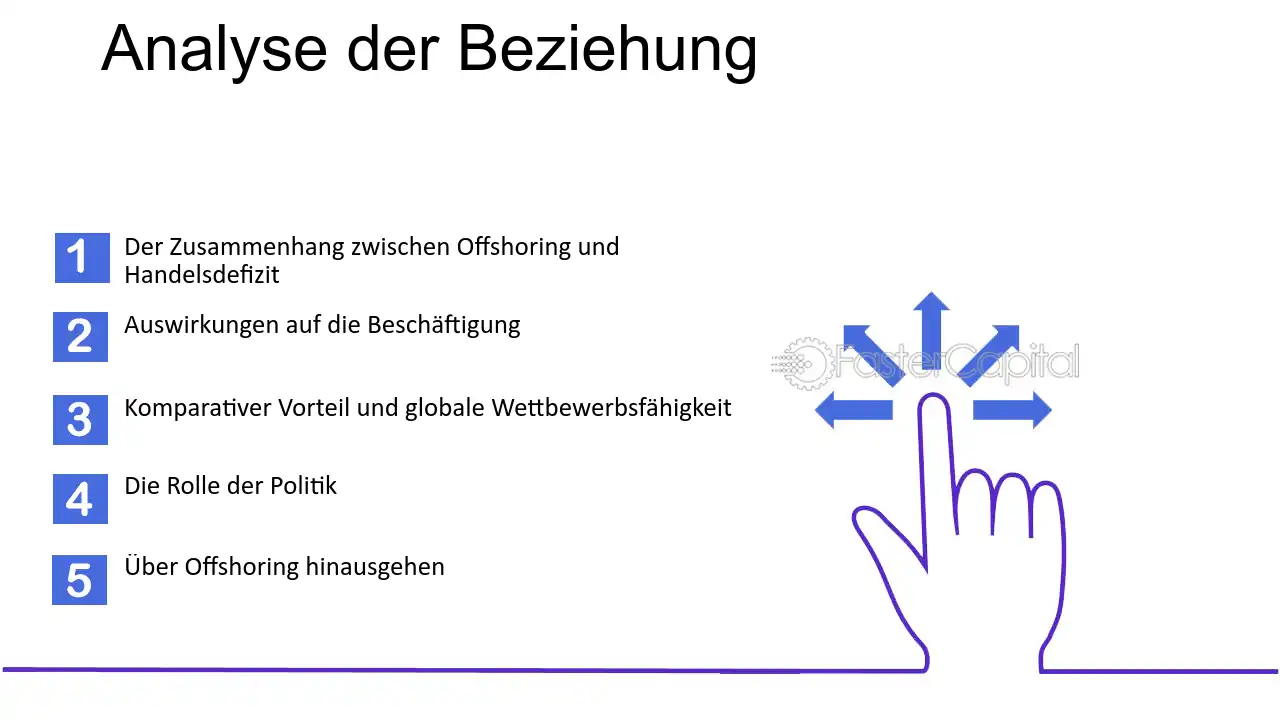 Analyse der Beziehung

1 Der Zusammenhang zwischen Offshoring und Handelsdefizit

2 Auswirkungen auf die Beschäftigung

3 Komparativer Vorteil und globale Wettbewerbsfähigkeit

4 Die Rolle der Politik

5 Über Offshoring hinausgehen

FasterCapital